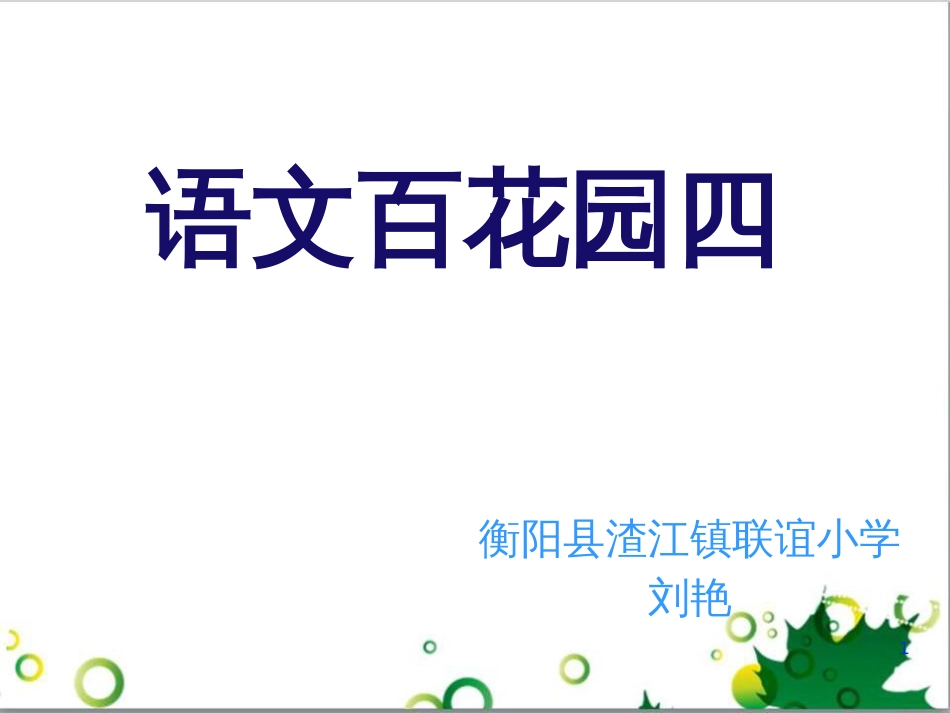 语文百花园四

衡阳县渣江镇联谊小学
刘艳

1